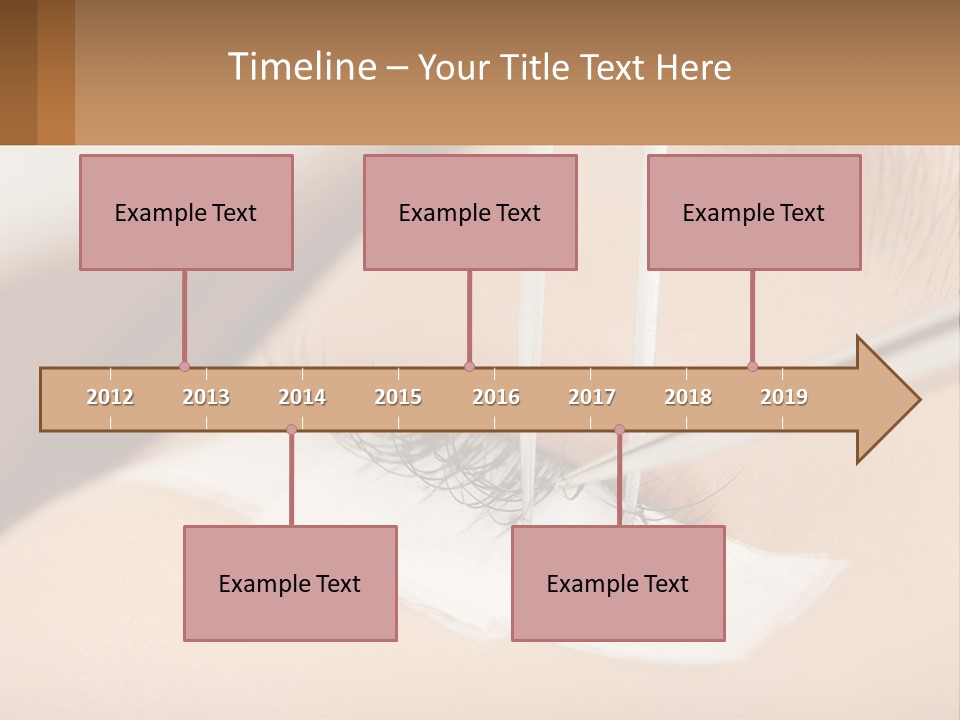 Timeline – Your Title Text Here

Example Text

Example Text

Example Text

2012 2013 2014 2015 2016 2017 2018 2019

Example Text

Example Text